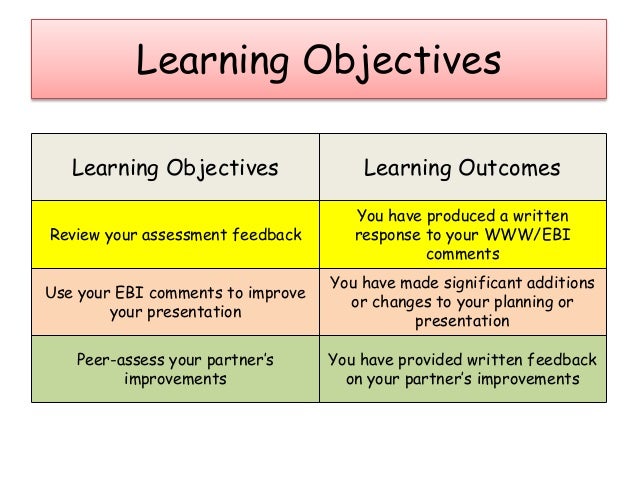 Learning Objectives

| Learning Objectives | Learning Outcomes |
|---|---|
| Review your assessment feedback | You have produced a written response to your WWW/EBI comments |
| Use your EBI comments to improve your presentation | You have made significant additions or changes to your planning or presentation |
| Peer-assess your partner's improvements | You have provided written feedback on your partner's improvements |